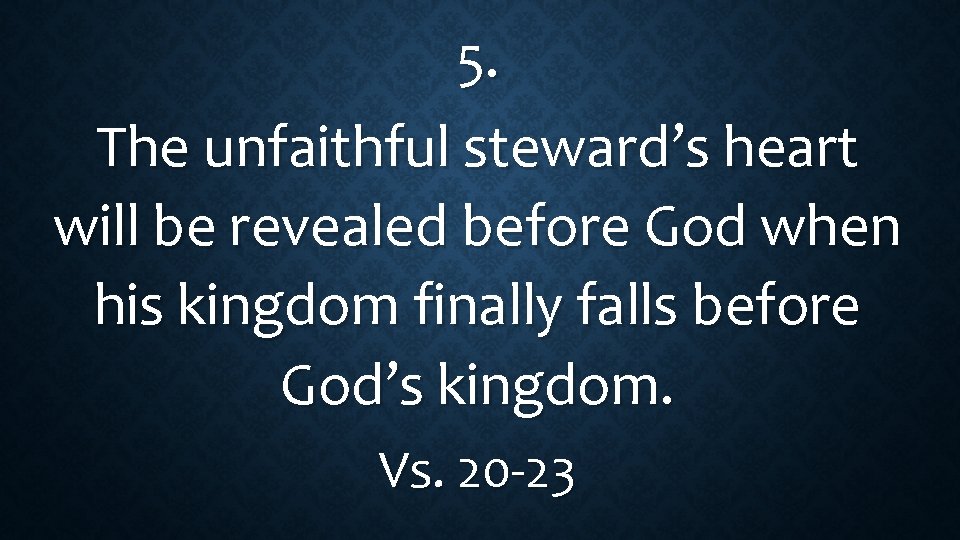 5.
The unfaithful steward’s heart will be revealed before God when his kingdom finally falls before God’s kingdom.

Vs. 20-23